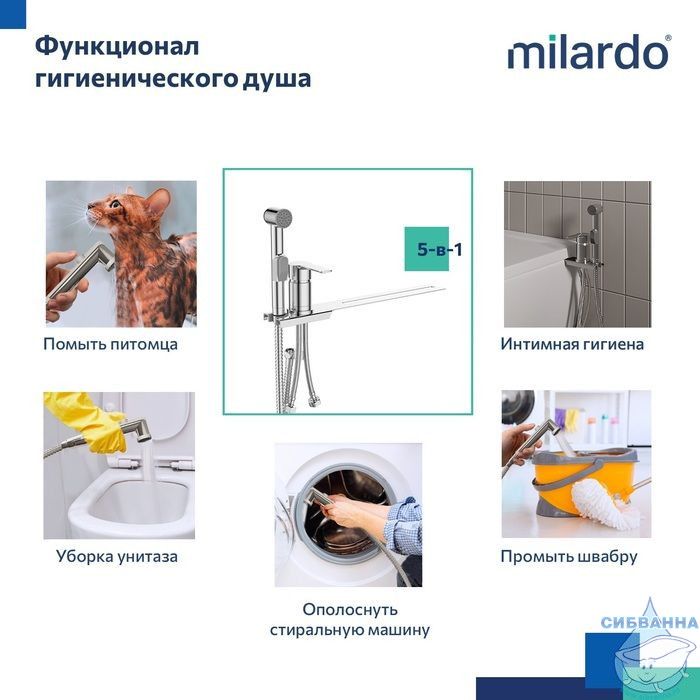 Функционал гигиенического душа

milardo®

5-в-1

Помыть питомца

Интимная гигиена

Уборка унитаза

Ополоснуть стиральную машину

Промыть швабру

СИБВАННА